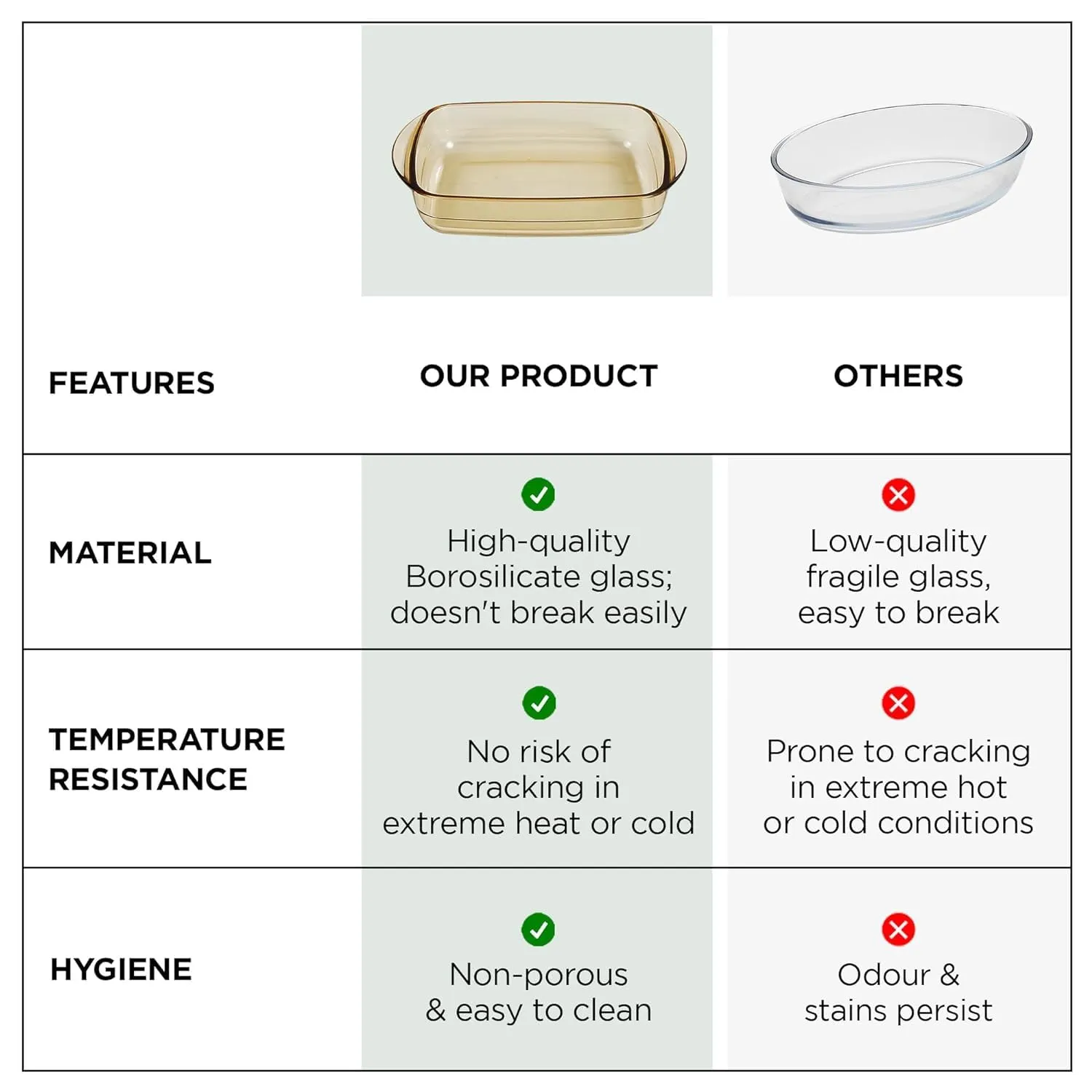 | FEATURES | OUR PRODUCT | OTHERS |
|---|---|---|
| MATERIAL | High-quality Borosilicate glass; doesn't break easily | Low-quality fragile glass, easy to break |
| TEMPERATURE RESISTANCE | No risk of cracking in extreme heat or cold | Prone to cracking in extreme hot or cold conditions |
| HYGIENE | Non-porous & easy to clean | Odour & stains persist |